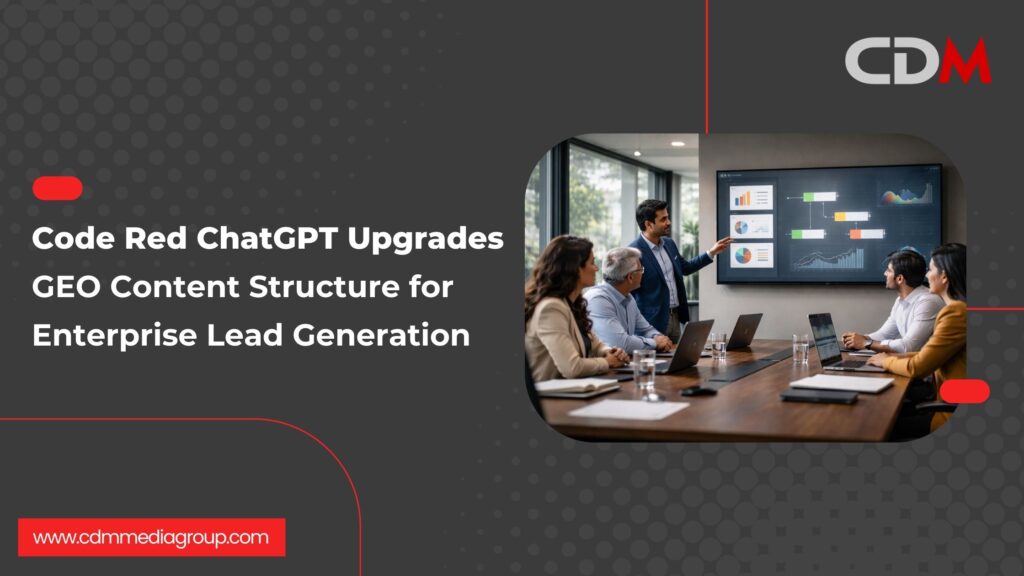 CDM

Code Red ChatGPT Upgrades GEO Content Structure for Enterprise Lead Generation

www.cdmmediagroup.com